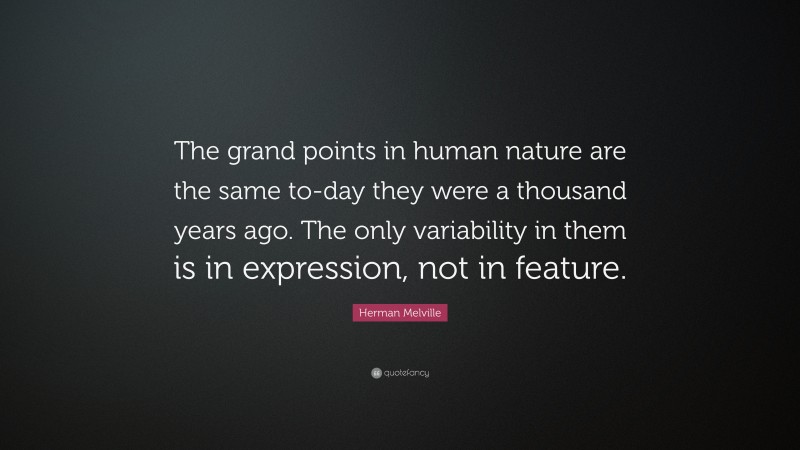 The grand points in human nature are the same to-day they were a thousand years ago. The only variability in them is in expression, not in feature.

Herman Melville

quotefancy